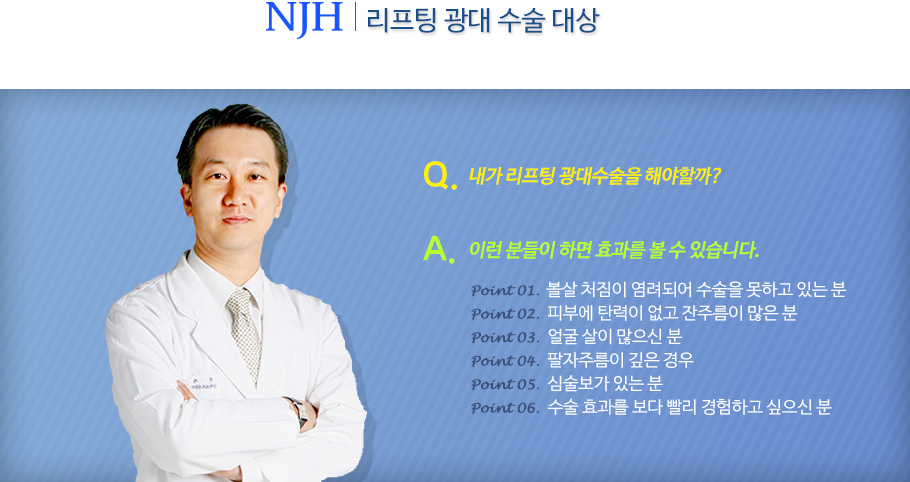 NJH | 리프팅 광대 수술 대상

Q. 내가 리프팅 광대수술을 해야할까?

A. 이런 분들이 하면 효과를 볼 수 있습니다.

Point 01. 볼살 처짐이 염려되어 수술을 못하고 있는 분
Point 02. 피부에 탄력이 없고 잔주름이 많은 분
Point 03. 얼굴 살이 많으신 분
Point 04. 팔자주름이 깊은 경우
Point 05. 심술보가 있는 분
Point 06. 수술 효과를 보다 빨리 경험하고 싶으신 분